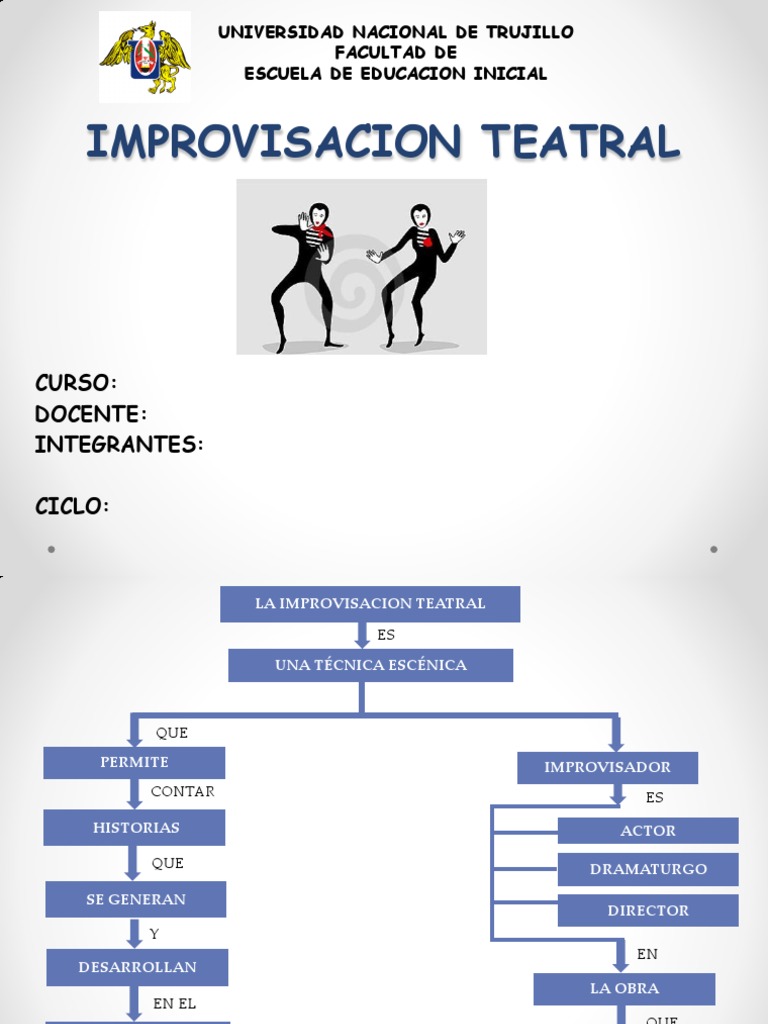 UNIVERSIDAD NACIONAL DE TRUJILLO
FACULTAD DE
ESCUELA DE EDUCACION INICIAL

IMPROVISACION TEATRAL

CURSO:
DOCENTE:
INTEGRANTES:

CICLO:

LA IMPROVISACION TEATRAL
ES
UNA TÉCNICA ESCÉNICA
QUE
PERMITE
CONTAR
HISTORIAS
QUE
SE GENERAN
Y
DESARROLLAN
EN EL

IMPROVISADOR
ES
ACTOR
DRAMATURGO
DIRECTOR
EN
LA OBRA
QUE